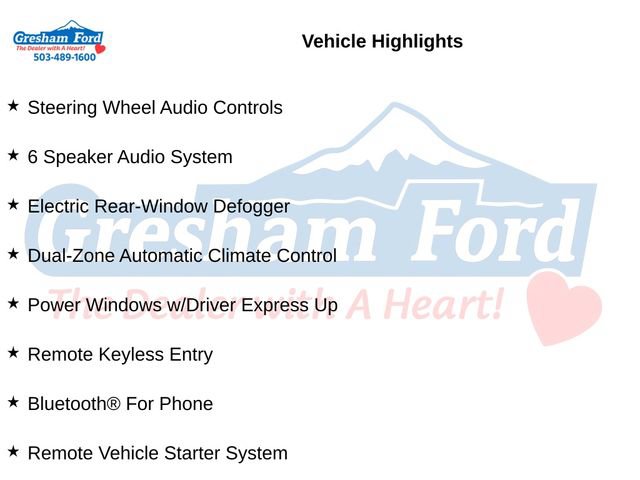 Gresham Ford
The Dealer with A Heart!
503-489-1600

Vehicle Highlights

★ Steering Wheel Audio Controls

★ 6 Speaker Audio System

★ Electric Rear-Window Defogger

★ Dual-Zone Automatic Climate Control

★ Power Windows w/Driver Express Up

★ Remote Keyless Entry

★ Bluetooth® For Phone

★ Remote Vehicle Starter System

Gresham Ford
The Dealer with A Heart!